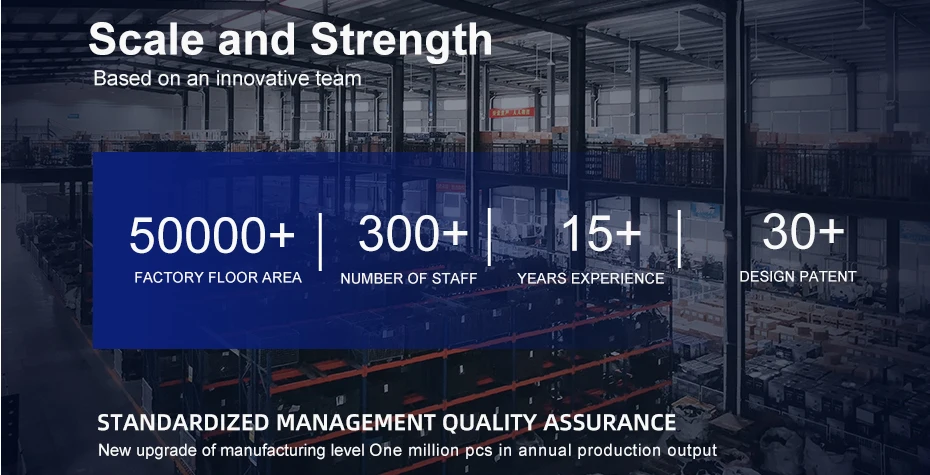 Scale and Strength
Based on an innovative team

50000+
FACTORY FLOOR AREA

300+
NUMBER OF STAFF

15+
YEARS EXPERIENCE

30+
DESIGN PATENT

STANDARDIZED MANAGEMENT QUALITY ASSURANCE
New upgrade of manufacturing level One million pcs in annual production output